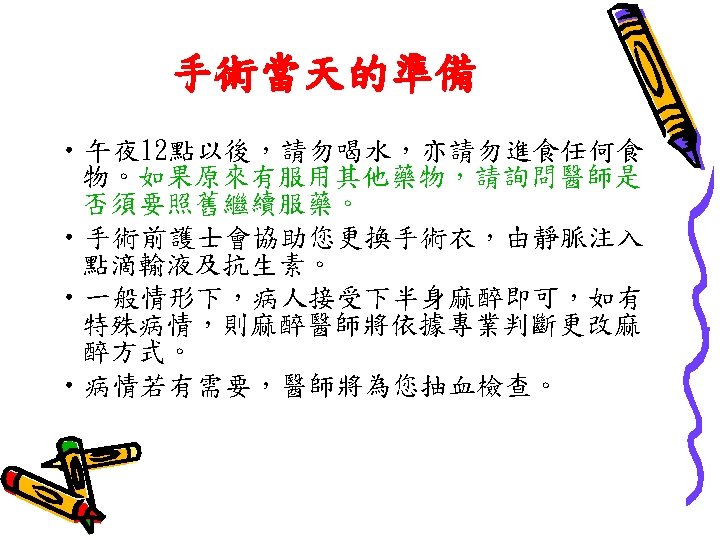 手術當天的準備

• 午夜12點以後，請勿喝水，亦請勿進食任何食物。如果原來有服用其他藥物，請詢問醫師是否須要照舊繼續服藥。
• 手術前護士會協助您更換手術衣，由靜脈注入點滴輸液及抗生素。
• 一般情形下，病人接受下半身麻醉即可，如有特殊病情，則麻醉醫師將依據專業判斷更改麻醉方式。
• 病情若有需要，醫師將為您抽血檢查。